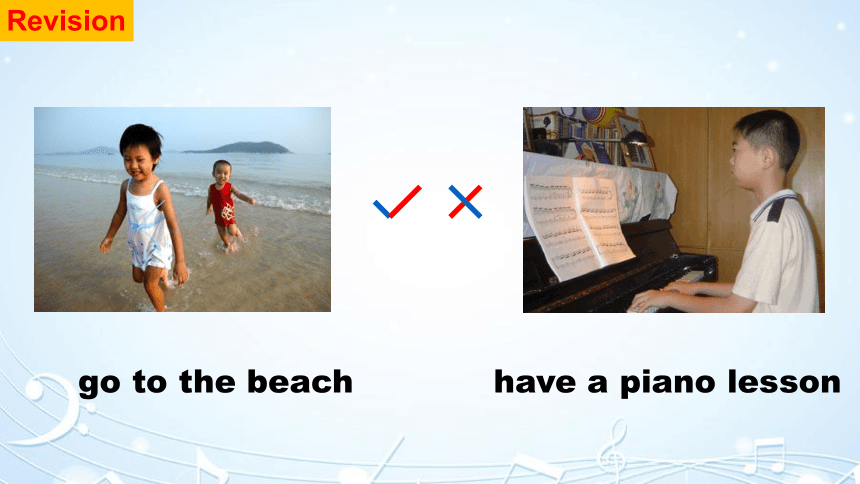 Revision

go to the beach

have a piano lesson